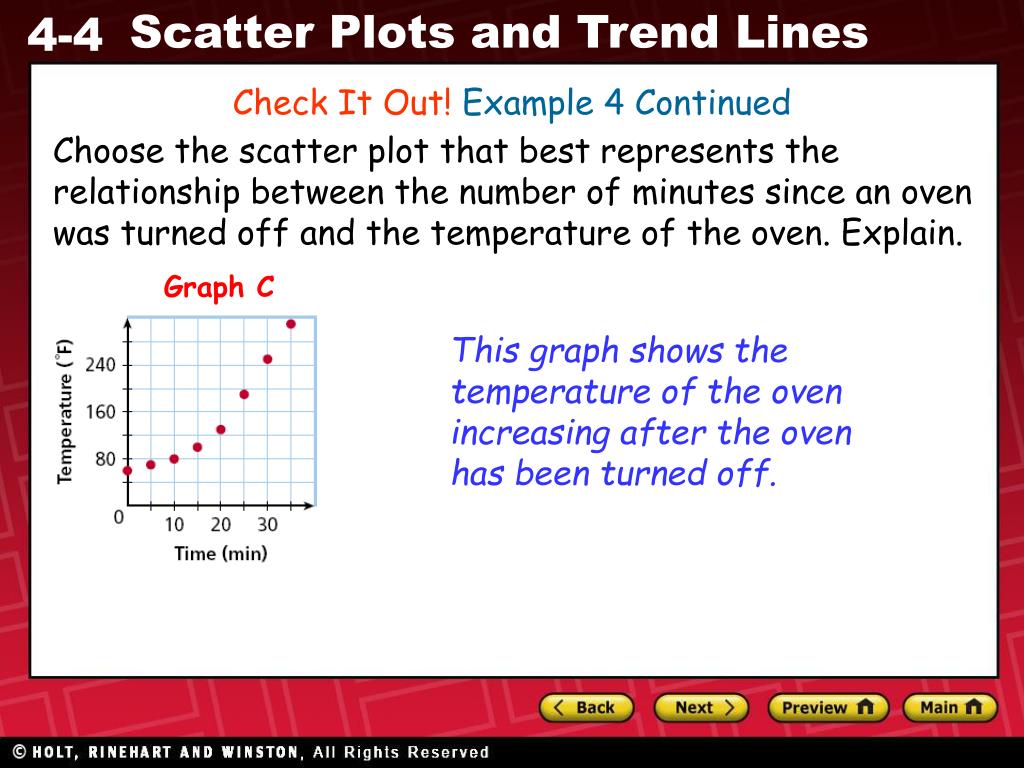 4-4 Scatter Plots and Trend Lines

Check It Out! Example 4 Continued

Choose the scatter plot that best represents the relationship between the number of minutes since an oven was turned off and the temperature of the oven. Explain.

Graph C

Temperature (°F)
240
160
80
0
10 20 30
Time (min)

This graph shows the temperature of the oven increasing after the oven has been turned off.

Back Next Preview Main

© HOLT, RINEHART AND WINSTON, All Rights Reserved